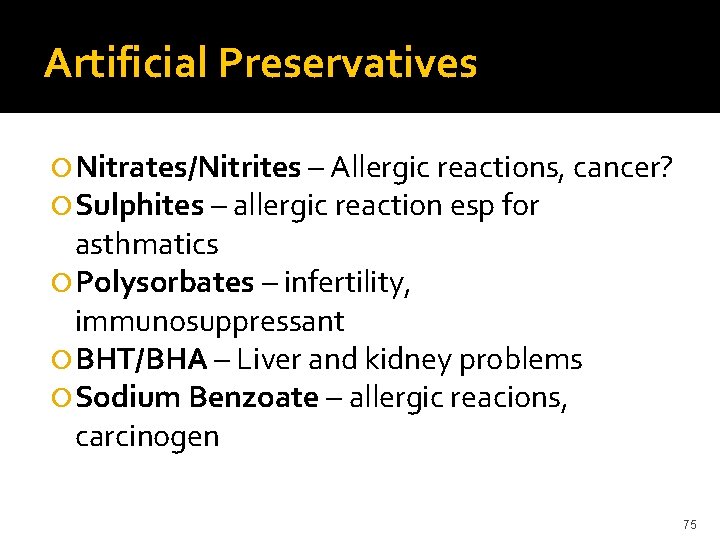 Artificial Preservatives

Nitrates/Nitrites – Allergic reactions, cancer?
Sulphites – allergic reaction esp for asthmatics
Polysorbates – infertility, immunosuppressant
BHT/BHA – Liver and kidney problems
Sodium Benzoate – allergic reacions, carcinogen

75